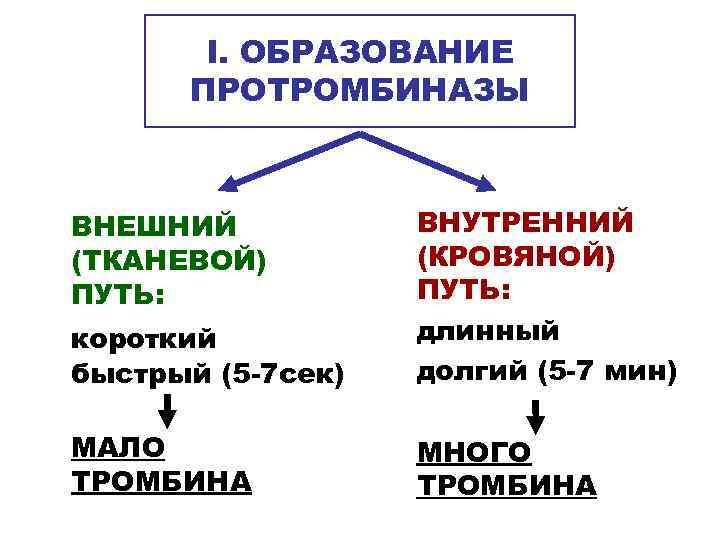 I. ОБРАЗОВАНИЕ ПРОТРОМБИНАЗЫ

ВНЕШНИЙ (ТКАНЕВОЙ) ПУТЬ:

короткий
быстрый (5-7сек)

МАЛО ТРОМБИНА

ВНУТРЕННИЙ (КРОВЯНОЙ) ПУТЬ:

длинный
долгий (5-7 мин)

МНОГО ТРОМБИНА